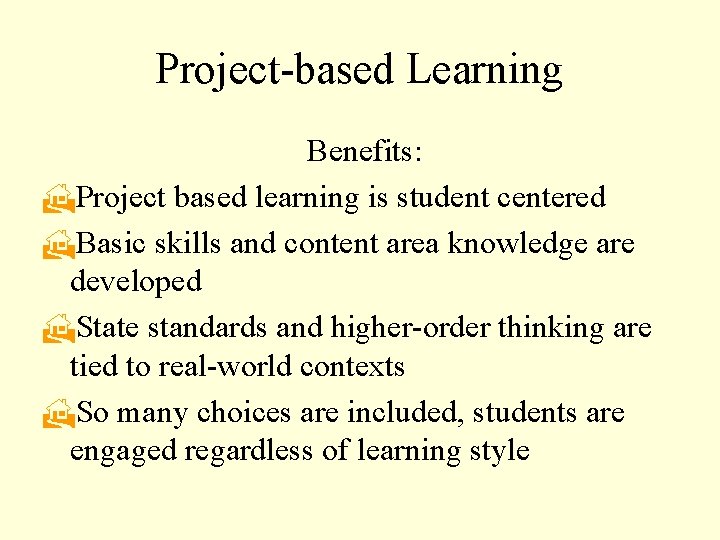 Project-based Learning

Benefits:

Project based learning is student centered

Basic skills and content area knowledge are developed

State standards and higher-order thinking are tied to real-world contexts

So many choices are included, students are engaged regardless of learning style